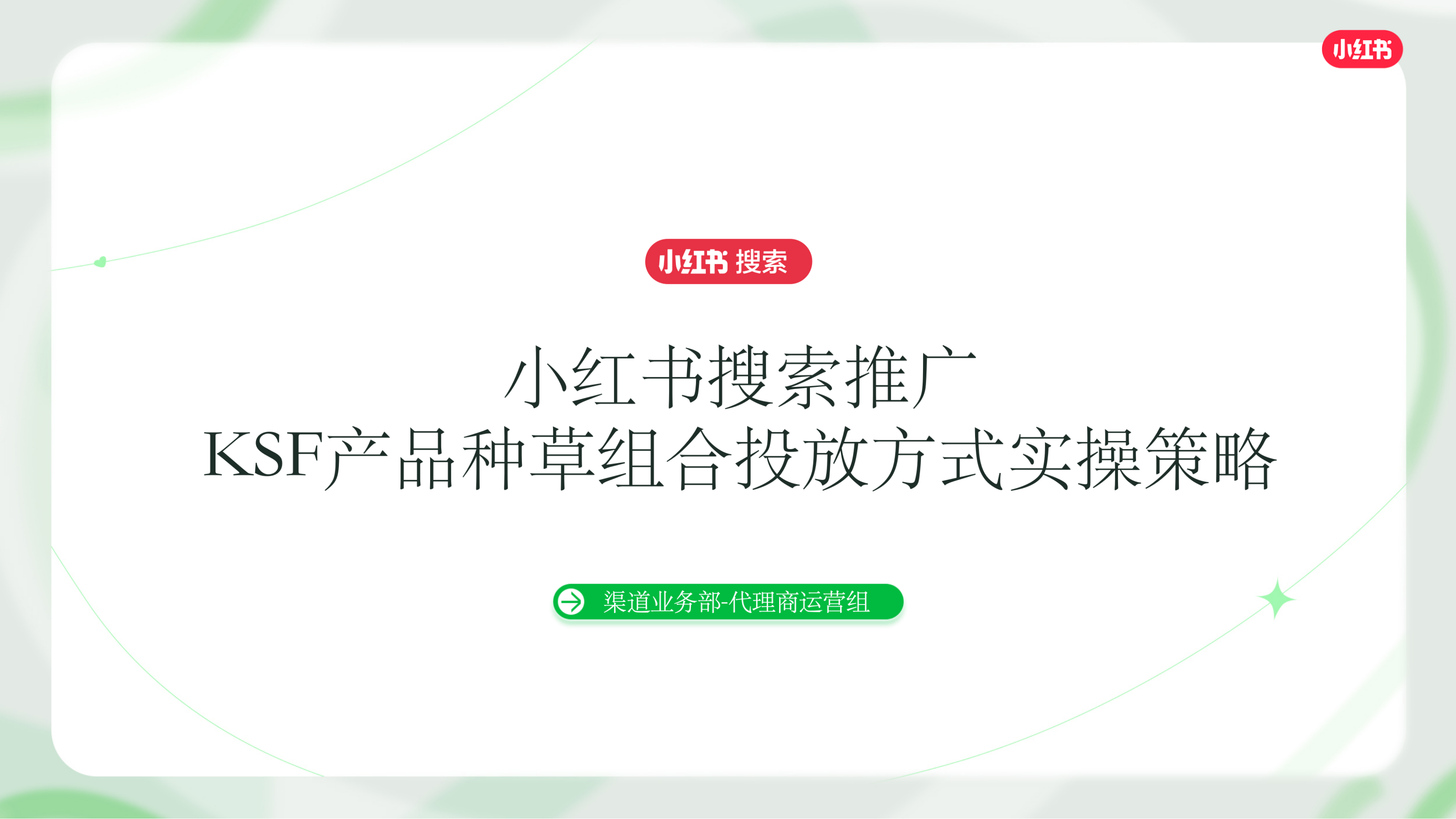 小红书

小红书 搜索

小红书搜索推广
KSF产品种草组合投放方式实操策略

渠道业务部-代理商运营组